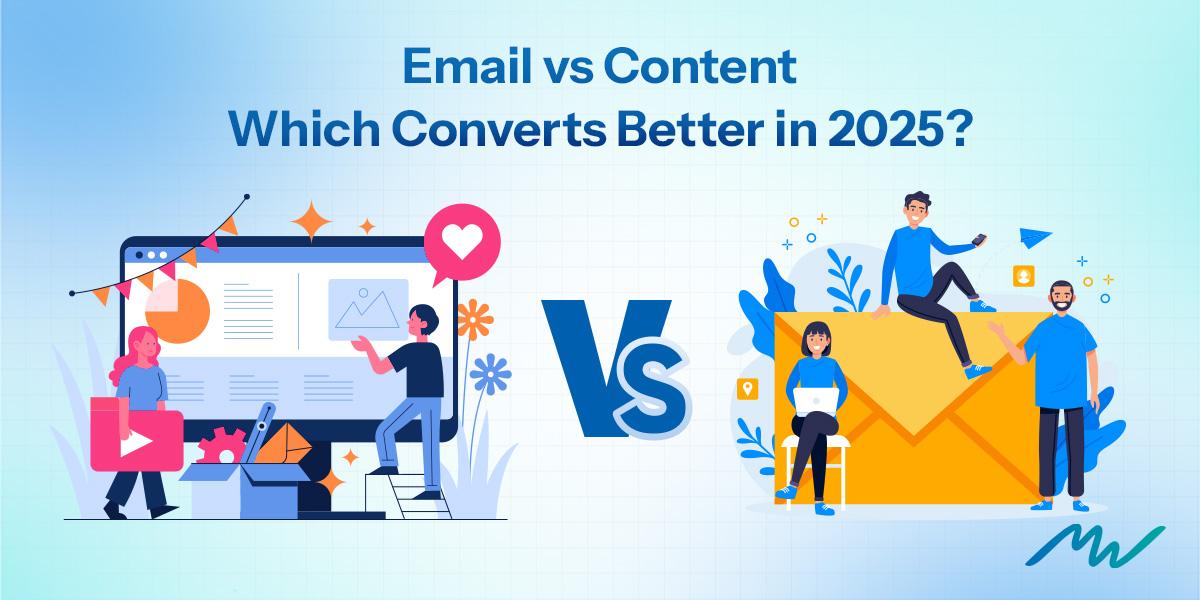 Email vs Content
Which Converts Better in 2025?

VS